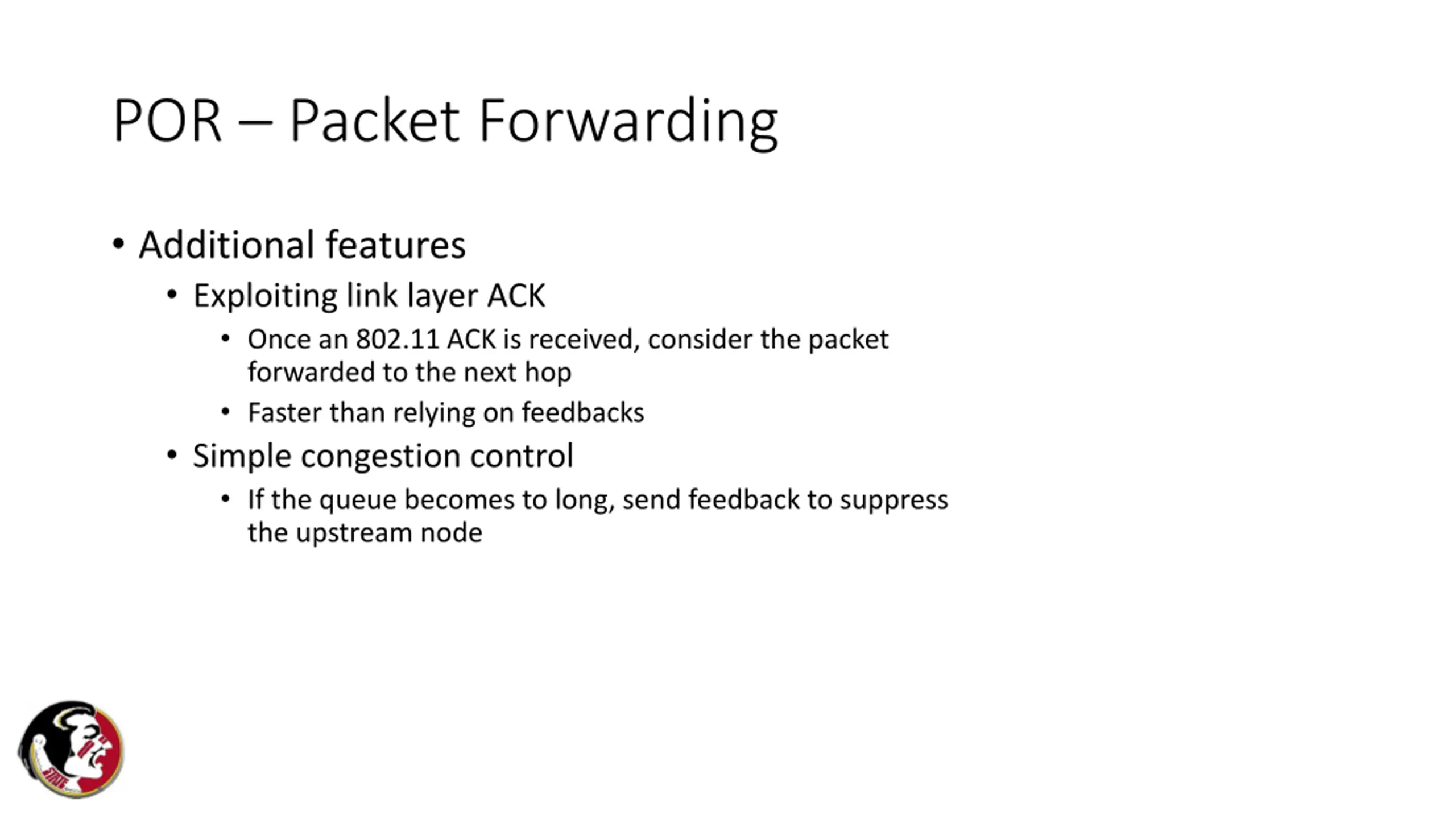 POR – Packet Forwarding

• Additional features
  • Exploiting link layer ACK
    • Once an 802.11 ACK is received, consider the packet forwarded to the next hop
    • Faster than relying on feedbacks
  • Simple congestion control
    • If the queue becomes to long, send feedback to suppress the upstream node

STATE